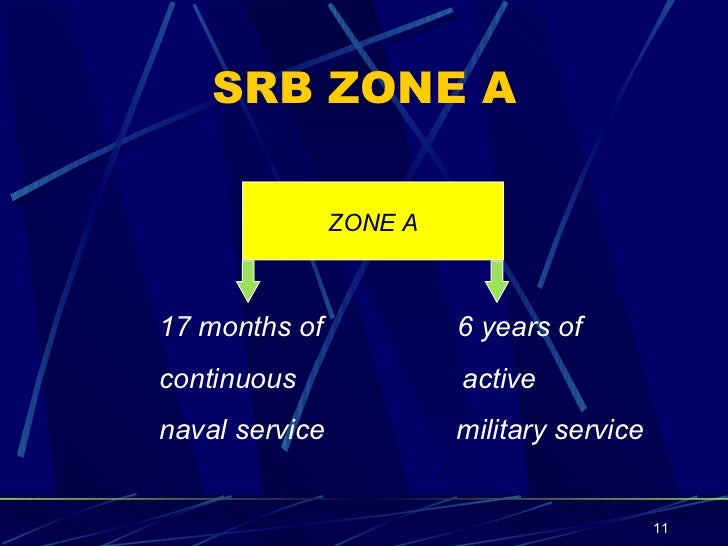 SRB ZONE A

ZONE A

17 months of continuous naval service

6 years of active military service

11